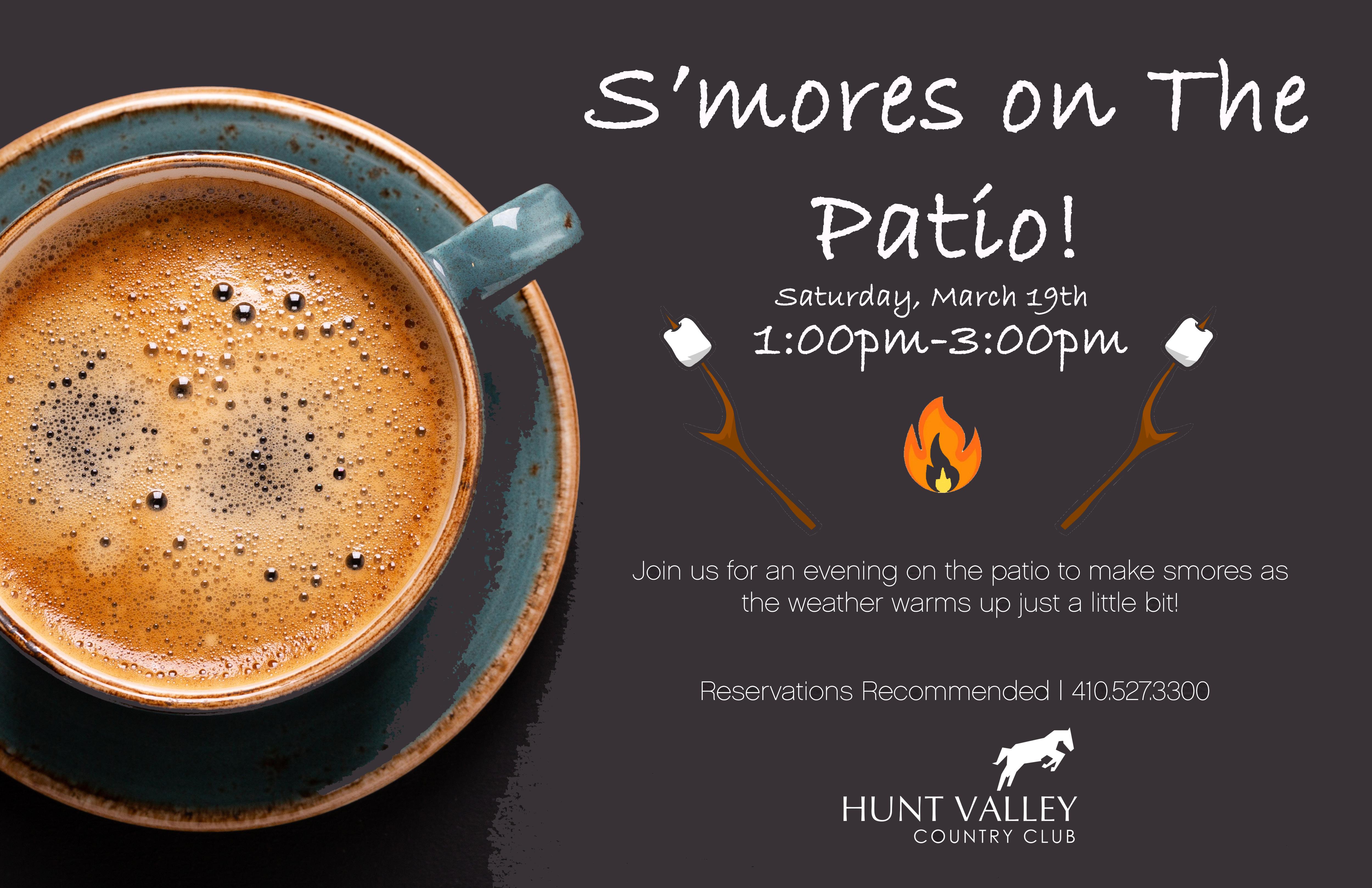 S'mores on The Patio!

Saturday, March 19th
1:00pm-3:00pm

Join us for an evening on the patio to make smores as the weather warms up just a little bit!

Reservations Recommended | 410.527.3300

HUNT VALLEY
COUNTRY CLUB